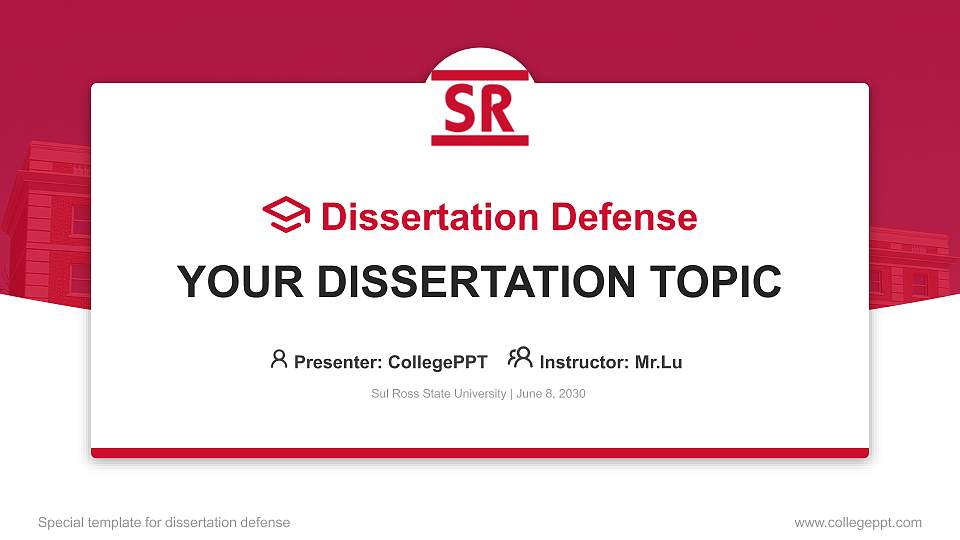 SR

Dissertation Defense

YOUR DISSERTATION TOPIC

Presenter: CollegePPT Instructor: Mr.Lu

Sul Ross State University | June 8, 2030

Special template for dissertation defense

www.collegeppt.com